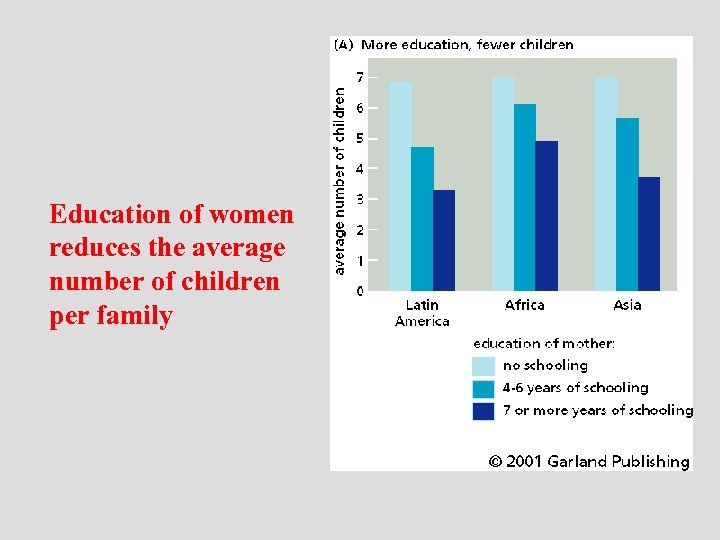 Education of women reduces the average number of children per family

(A) More education, fewer children

average number of children

7
6
5
4
3
2
1
0

Latin America
Africa
Asia

education of mother:
no schooling
4-6 years of schooling
7 or more years of schooling

© 2001 Garland Publishing